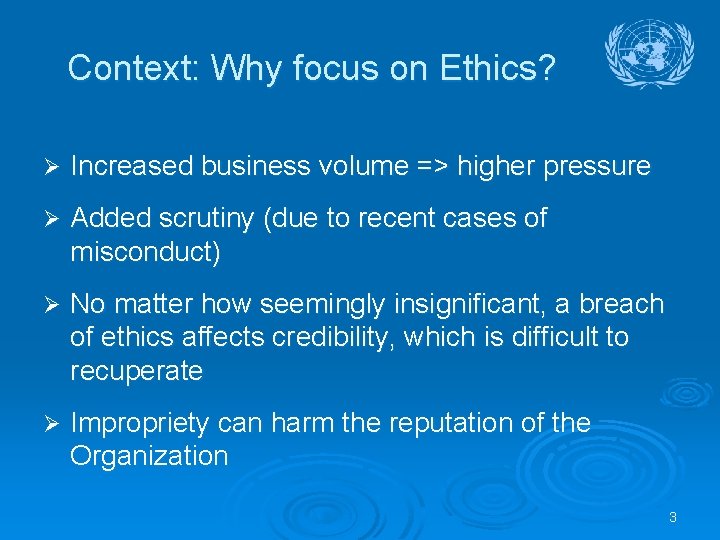 Context: Why focus on Ethics?

➢ Increased business volume => higher pressure

➢ Added scrutiny (due to recent cases of misconduct)

➢ No matter how seemingly insignificant, a breach of ethics affects credibility, which is difficult to recuperate

➢ Impropriety can harm the reputation of the Organization

3